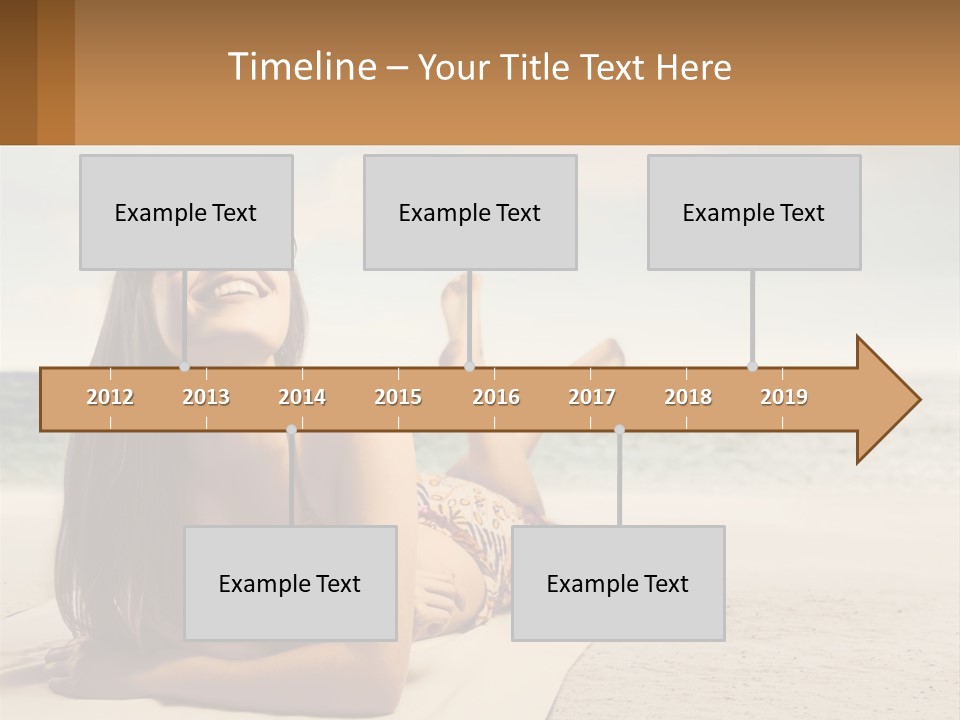 Timeline – Your Title Text Here

Example Text

Example Text

Example Text

2012 2013 2014 2015 2016 2017 2018 2019

Example Text

Example Text